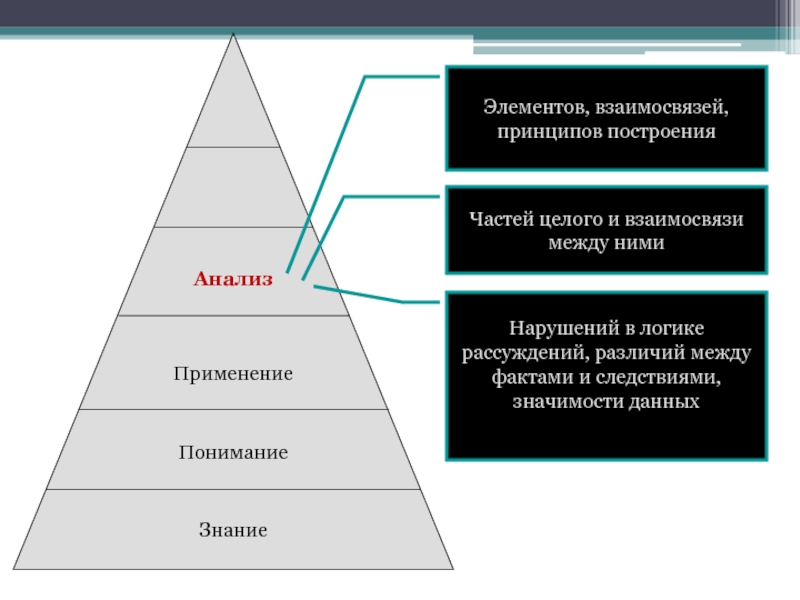 Анализ

Применение

Понимание

Знание

Элементов, взаимосвязей, принципов построения

Частей целого и взаимосвязи между ними

Нарушений в логике рассуждений, различий между фактами и следствиями, значимости данных